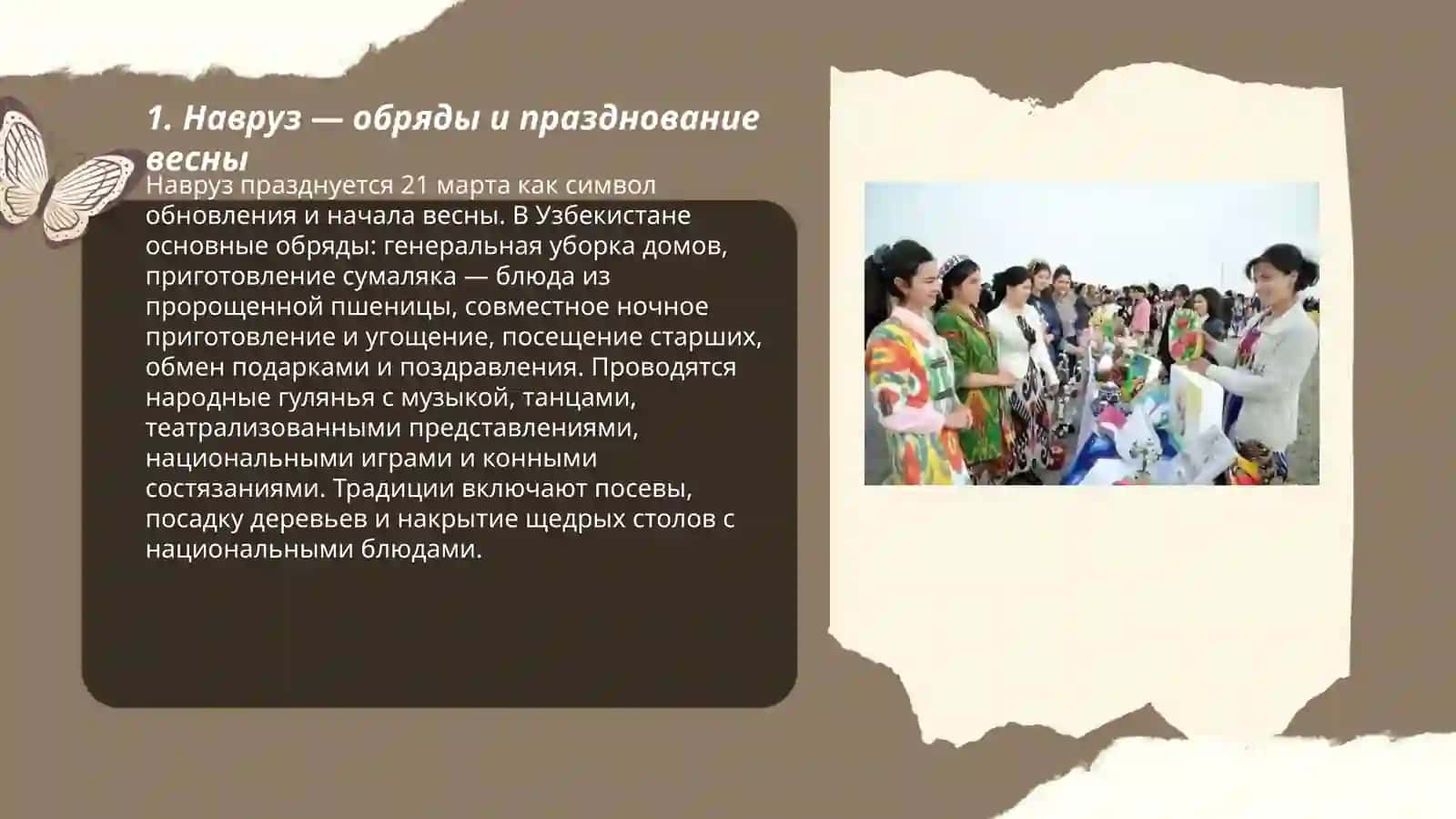 1. Навруз — обряды и празднование весны

Навруз празднуется 21 марта как символ обновления и начала весны. В Узбекистане основные обряды: генеральная уборка домов, приготовление сумаляка — блюда из пророщенной пшеницы, совместное ночное приготовление и угощение, посещение старших, обмен подарками и поздравления. Проводятся народные гулянья с музыкой, танцами, театрализованными представлениями, национальными играми и конными состязаниями. Традиции включают посевы, посадку деревьев и накрытие щедрых столов с национальными блюдами.